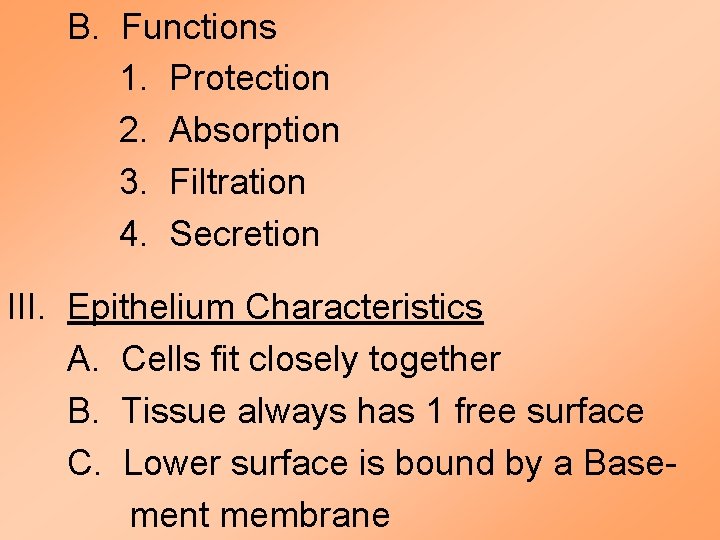 B. Functions
1. Protection
2. Absorption
3. Filtration
4. Secretion

III. Epithelium Characteristics
A. Cells fit closely together
B. Tissue always has 1 free surface
C. Lower surface is bound by a Basement membrane